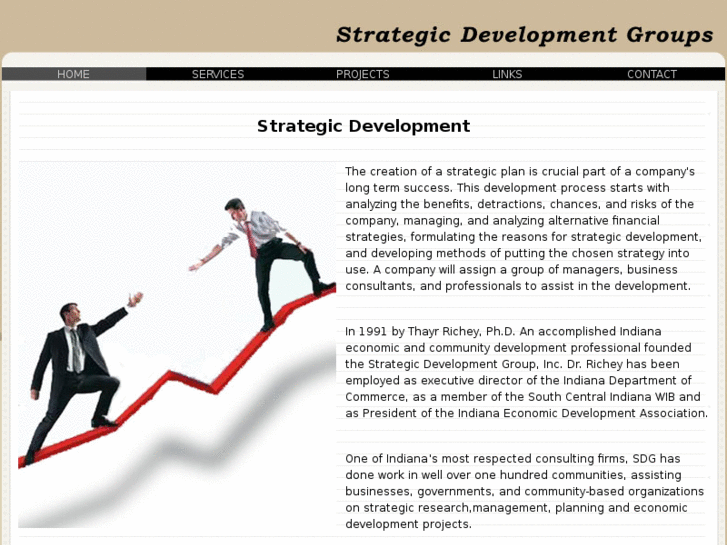 Strategic Development Groups

HOME SERVICES PROJECTS LINKS CONTACT

Strategic Development

The creation of a strategic plan is crucial part of a company's long term success. This development process starts with analyzing the benefits, detractions, chances, and risks of the company, managing, and analyzing alternative financial strategies, formulating the reasons for strategic development, and developing methods of putting the chosen strategy into use. A company will assign a group of managers, business consultants, and professionals to assist in the development.

In 1991 by Thayr Richey, Ph.D. An accomplished Indiana economic and community development professional founded the Strategic Development Group, Inc. Dr. Richey has been employed as executive director of the Indiana Department of Commerce, as a member of the South Central Indiana WIB and as President of the Indiana Economic Development Association.

One of Indiana's most respected consulting firms, SDG has done work in well over one hundred communities, assisting businesses, governments, and community-based organizations on strategic research,management, planning and economic development projects.